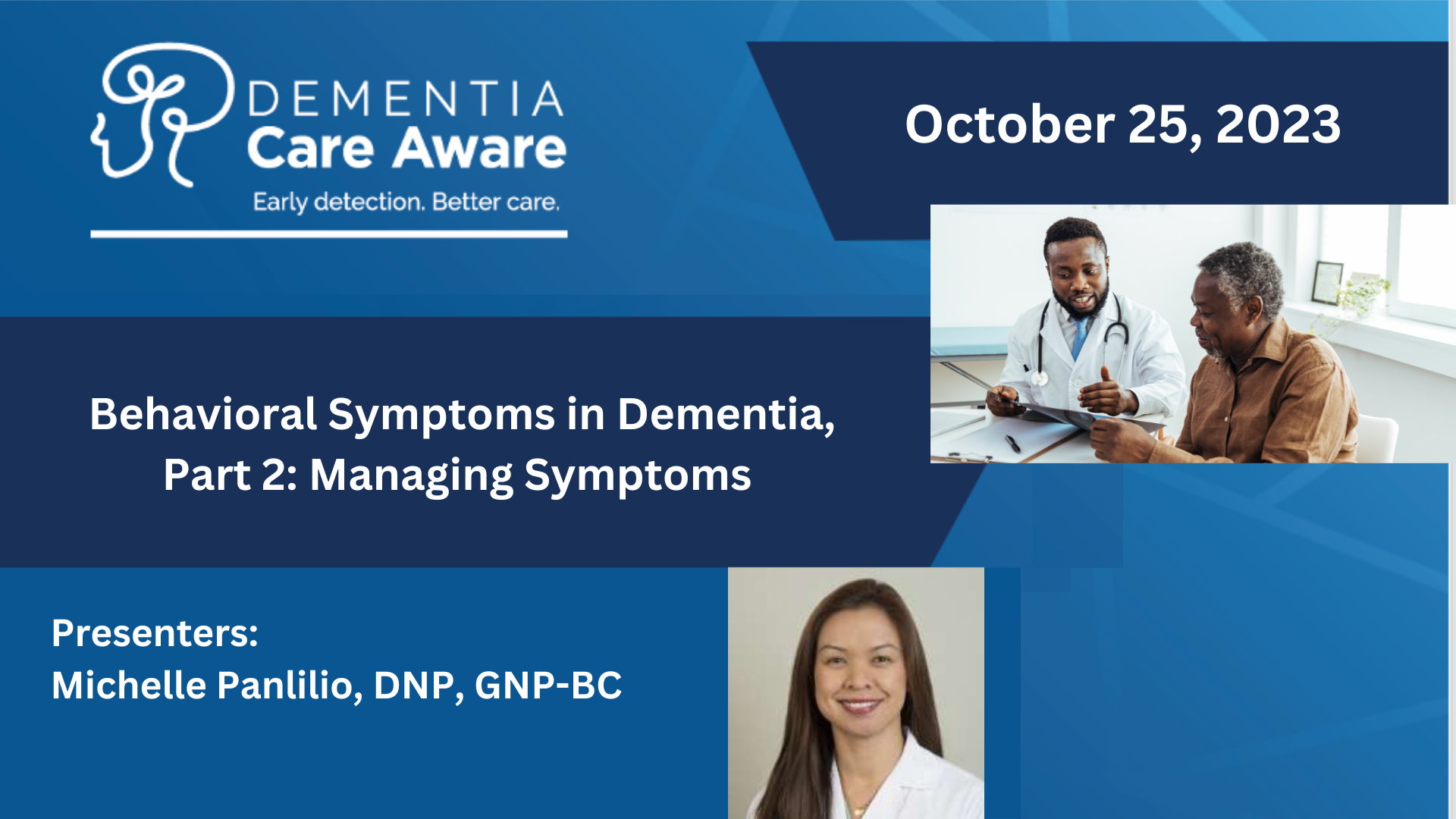 DEMENTIA
Care Aware
Early detection. Better care.

October 25, 2023

Behavioral Symptoms in Dementia, Part 2: Managing Symptoms

Presenters:
Michelle Panlilio, DNP, GNP-BC